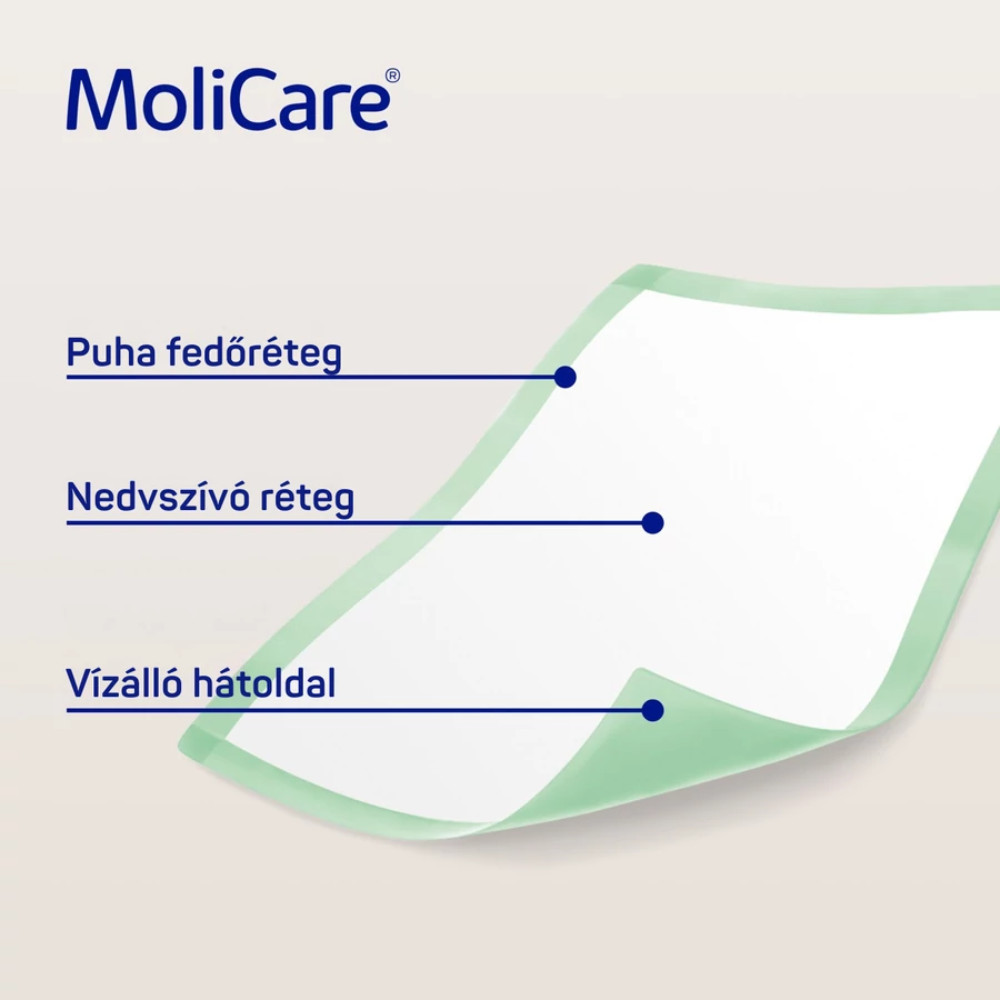 MoliCare®

Puha fedőréteg

Nedvszívó réteg

Vízálló hátoldal